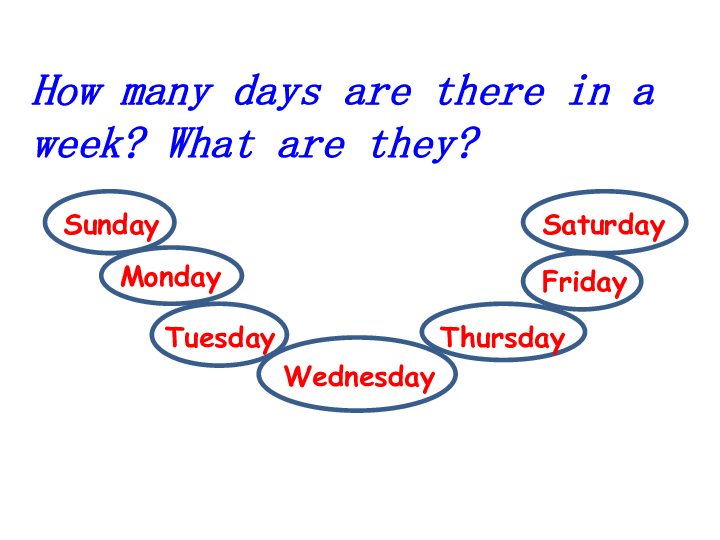 How many days are there in a week? What are they?

Sunday

Monday

Tuesday

Wednesday

Thursday

Friday

Saturday